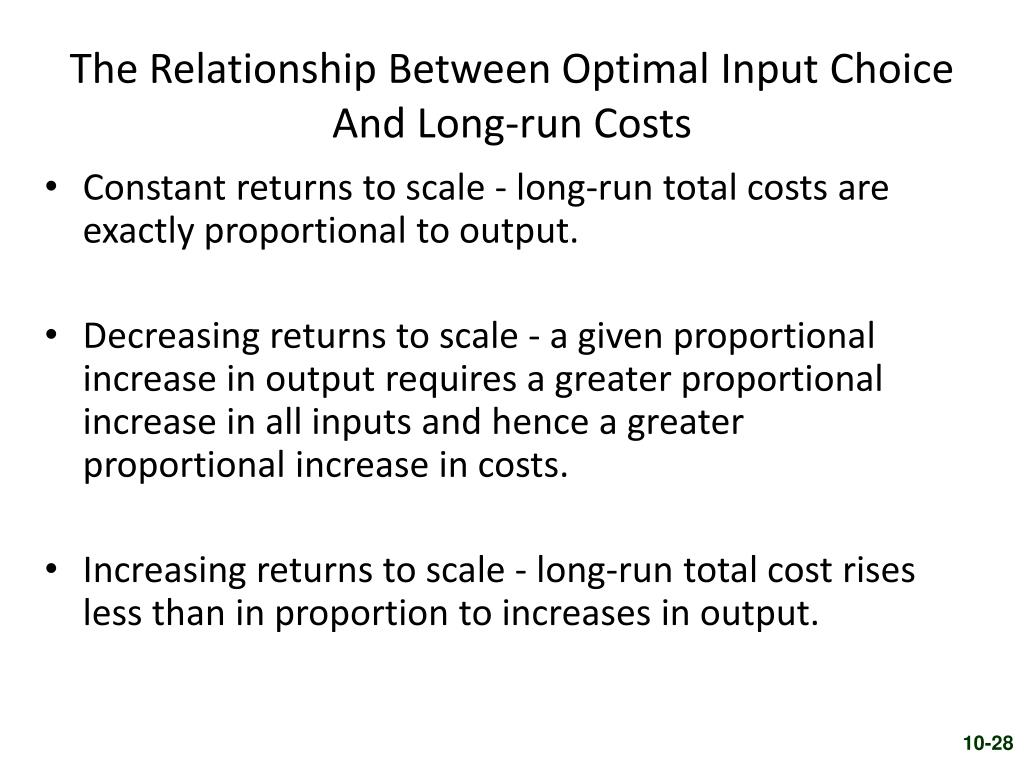 The Relationship Between Optimal Input Choice And Long-run Costs

• Constant returns to scale - long-run total costs are exactly proportional to output.

• Decreasing returns to scale - a given proportional increase in output requires a greater proportional increase in all inputs and hence a greater proportional increase in costs.

• Increasing returns to scale - long-run total cost rises less than in proportion to increases in output.

10-28